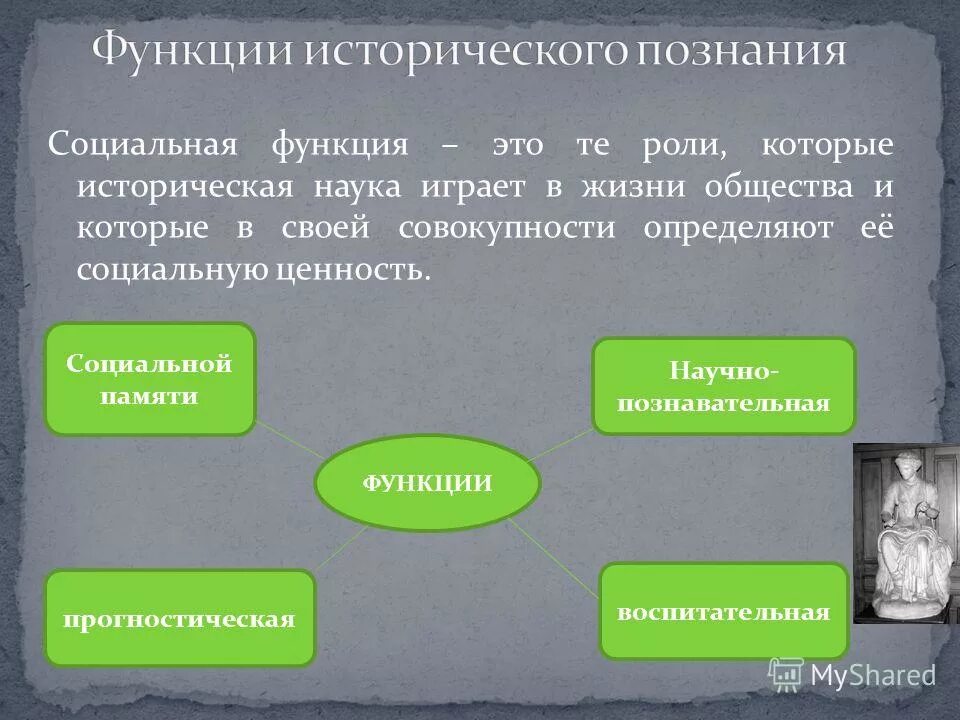 Функции исторического познания

Социальная функция – это те роли, которые историческая наука играет в жизни общества и которые в своей совокупности определяют её социальную ценность.

Социальной памяти

Научно-познавательная

ФУНКЦИИ

прогностическая

воспитательная

MyShared